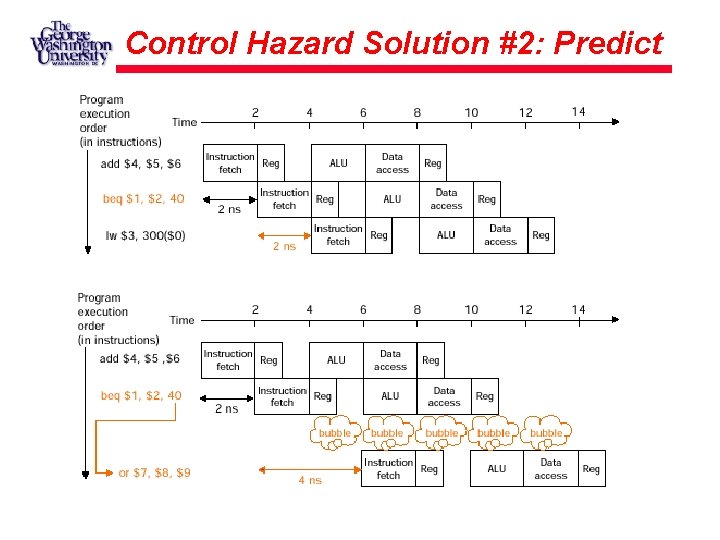 The George Washington University WASHINGTON DC

Control Hazard Solution #2: Predict

Program execution order (in instructions)

Time 2 4 6 8 10 12 14

add \$4, \$5, \$6 Instruction fetch Reg ALU Data access Reg

beq \$1, \$2, 40 2 ns Instruction fetch Reg ALU Data access Reg

lw \$3, 300(\$0) 2 ns Instruction fetch Reg ALU Data access Reg

Program execution order (in instructions)

Time 2 4 6 8 10 12 14

add \$4, \$5 ,\$6 Instruction fetch Reg ALU Data access Reg

beq \$1, \$2, 40 2 ns Instruction fetch Reg ALU Data access Reg

bubble bubble bubble bubble bubble

or \$7, \$8, \$9 4 ns Instruction fetch Reg ALU Data access Reg